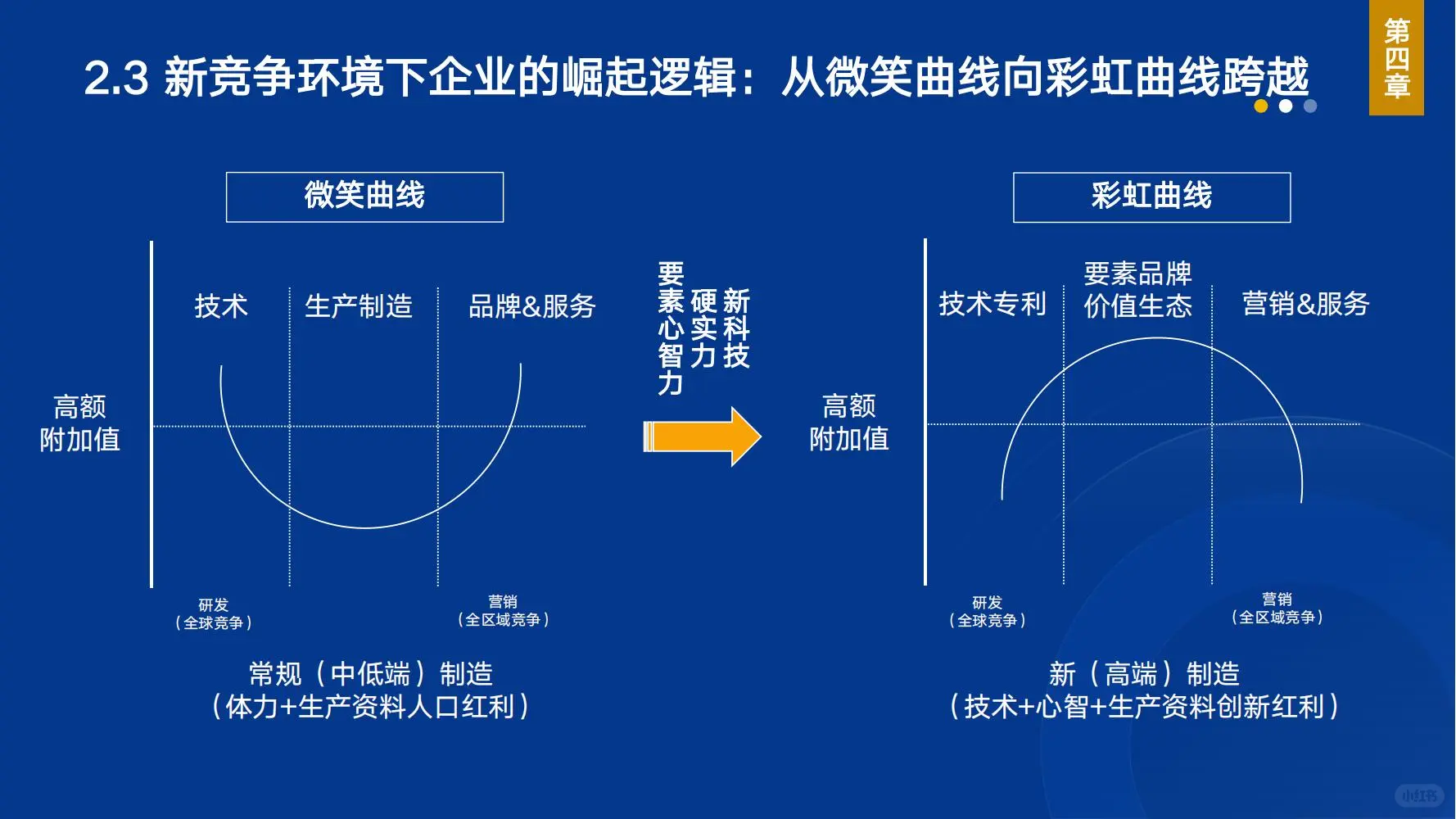 2.3 新竞争环境下企业的崛起逻辑：从微笑曲线向彩虹曲线跨越

第四章

微笑曲线

技术　生产制造　品牌&服务

高额附加值

研发（全球竞争）

营销（全区域竞争）

常规（中低端）制造
（体力+生产资料人口红利）

新科技
硬实力
要素心智力

彩虹曲线

技术专利　要素品牌价值生态　营销&服务

高额附加值

研发（全球竞争）

营销（全区域竞争）

新（高端）制造
（技术+心智+生产资料创新红利）

小红书